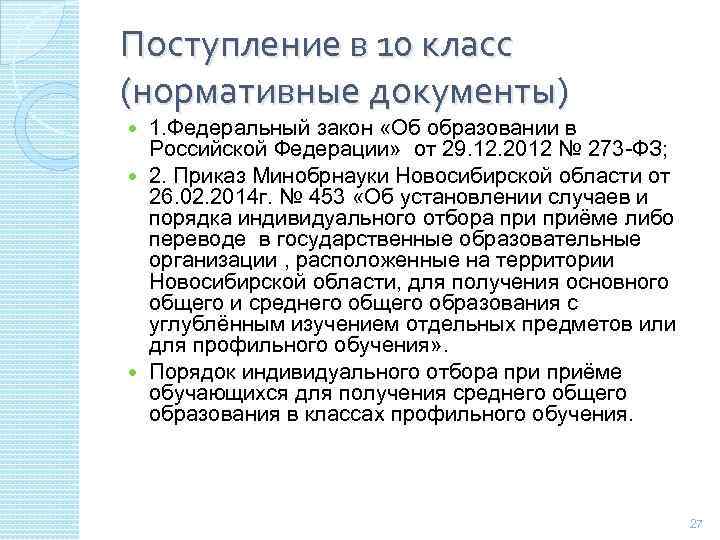 Поступление в 10 класс (нормативные документы)

1.Федеральный закон «Об образовании в Российской Федерации» от 29.12.2012 № 273-ФЗ;

2. Приказ Минобрнауки Новосибирской области от 26.02.2014г. № 453 «Об установлении случаев и порядка индивидуального отбора при приёме либо переводе в государственные образовательные организации , расположенные на территории Новосибирской области, для получения основного общего и среднего общего образования с углублённым изучением отдельных предметов или для профильного обучения».

Порядок индивидуального отбора при приёме обучающихся для получения среднего общего образования в классах профильного обучения.

27